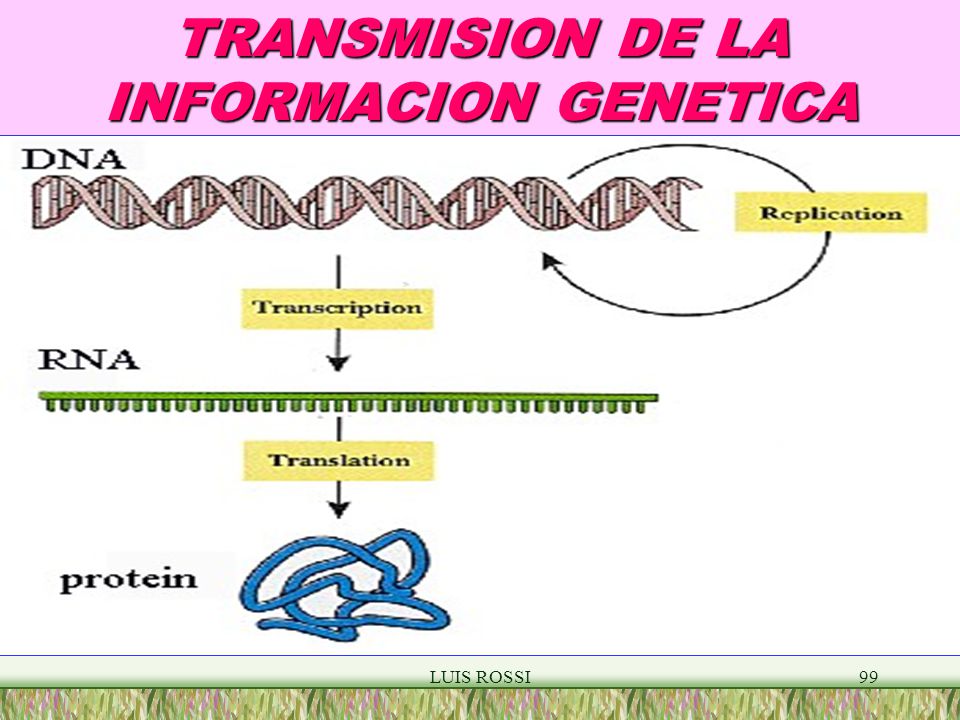 TRANSMISION DE LA INFORMACION GENETICA

DNA

Replication

Transcription

RNA

Translation

protein

LUIS ROSSI

99